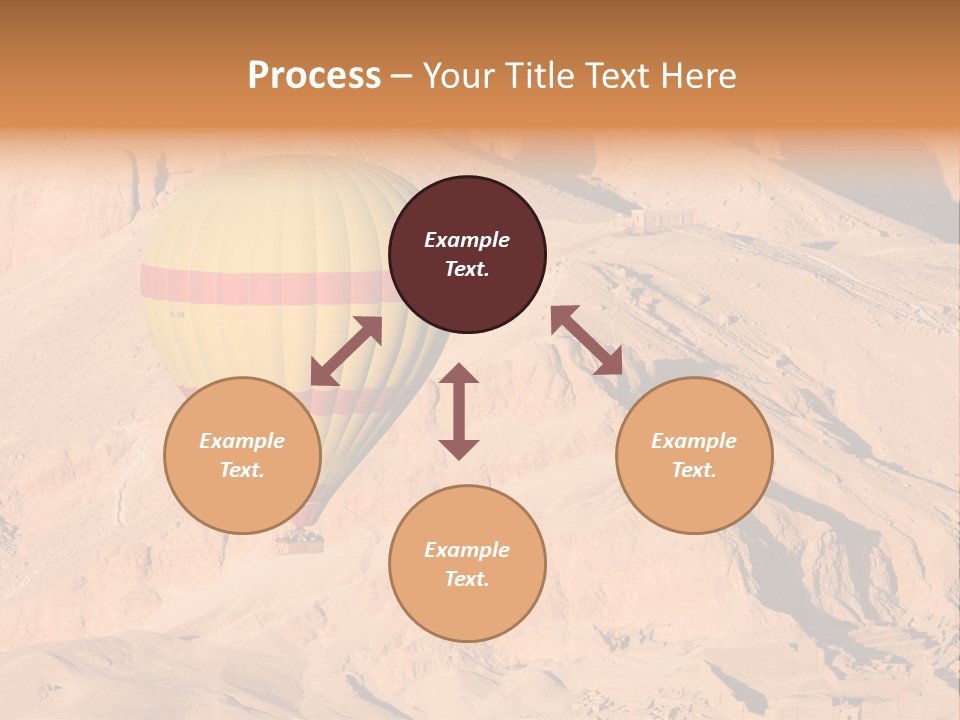 Process – Your Title Text Here

Example Text.

Example Text.

Example Text.

Example Text.